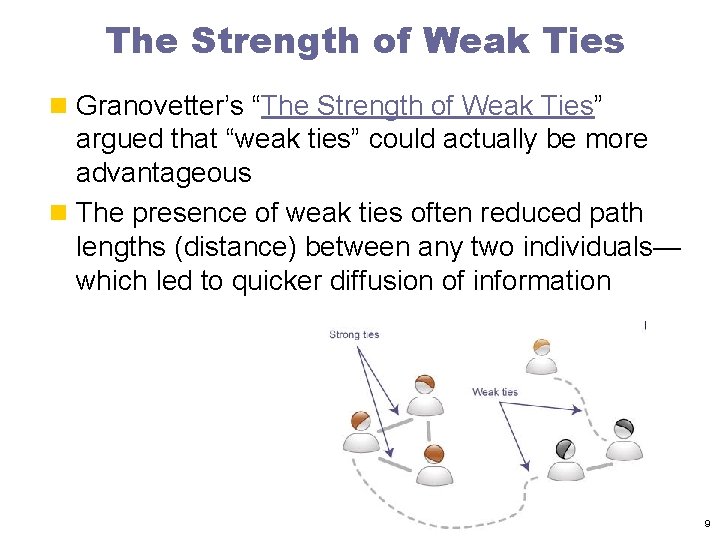 The Strength of Weak Ties

Granovetter's "The Strength of Weak Ties" argued that "weak ties" could actually be more advantageous

The presence of weak ties often reduced path lengths (distance) between any two individuals—which led to quicker diffusion of information

Strong ties

Weak ties

9